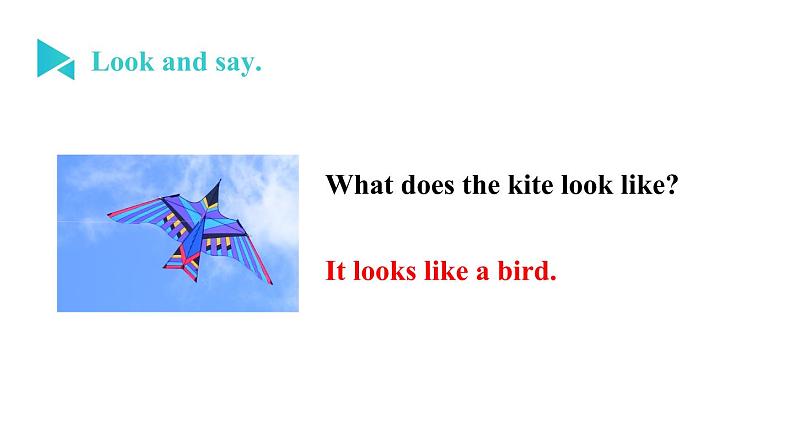 Look and say.

What does the kite look like?

It looks like a bird.